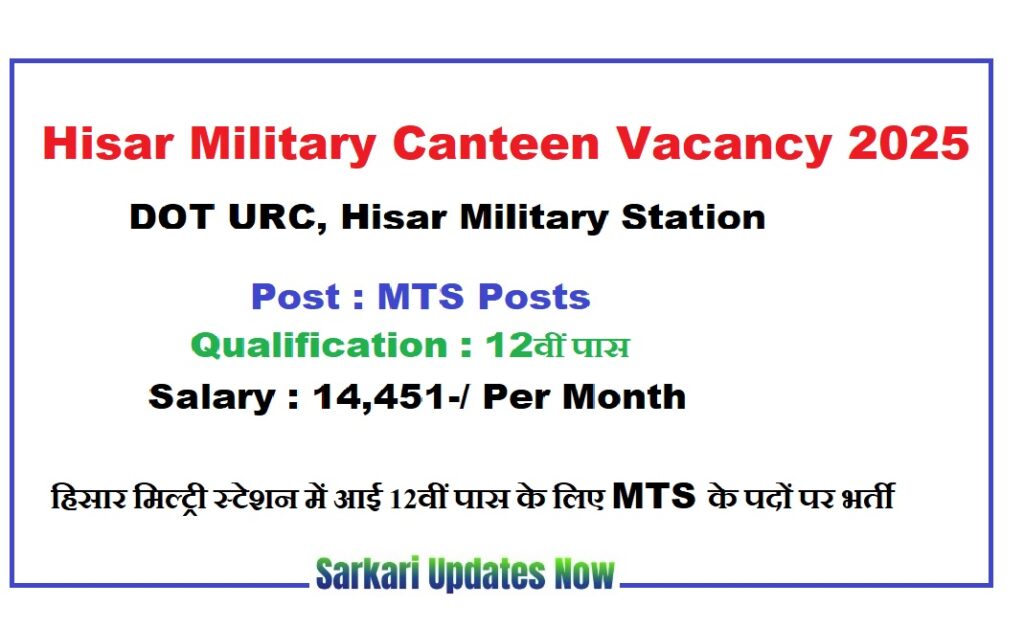 Hisar Military Canteen Vacancy 2025

DOT URC, Hisar Military Station

Post : MTS Posts

Qualification : 12वीं पास

Salary : 14,451-/ Per Month

हिसार मिल्ट्री स्टेशन में आई 12वीं पास के लिए MTS के पदों पर भर्ती

Sarkari Updates Now